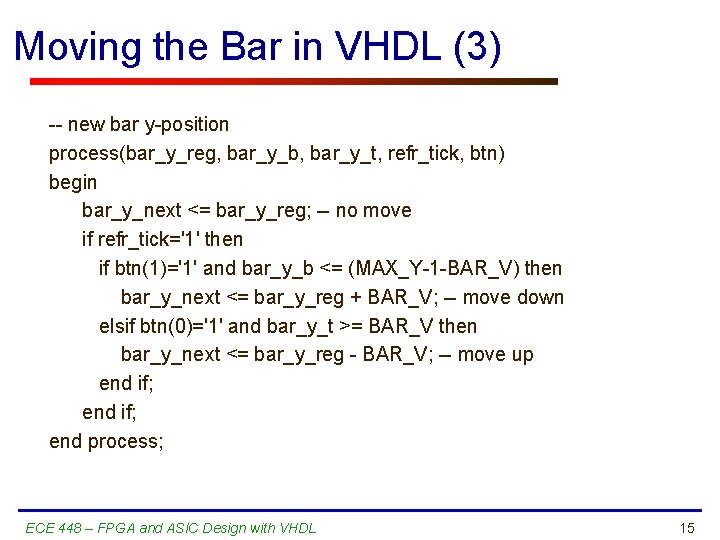 Moving the Bar in VHDL (3)

-- new bar y-position
process(bar_y_reg, bar_y_b, bar_y_t, refr_tick, btn)
begin
bar_y_next <= bar_y_reg; – no move
if refr_tick='1' then
if btn(1)='1' and bar_y_b <= (MAX_Y-1-BAR_V) then
bar_y_next <= bar_y_reg + BAR_V; – move down
elsif btn(0)='1' and bar_y_t >= BAR_V then
bar_y_next <= bar_y_reg - BAR_V; – move up
end if;
end if;
end process;

ECE 448 – FPGA and ASIC Design with VHDL

15